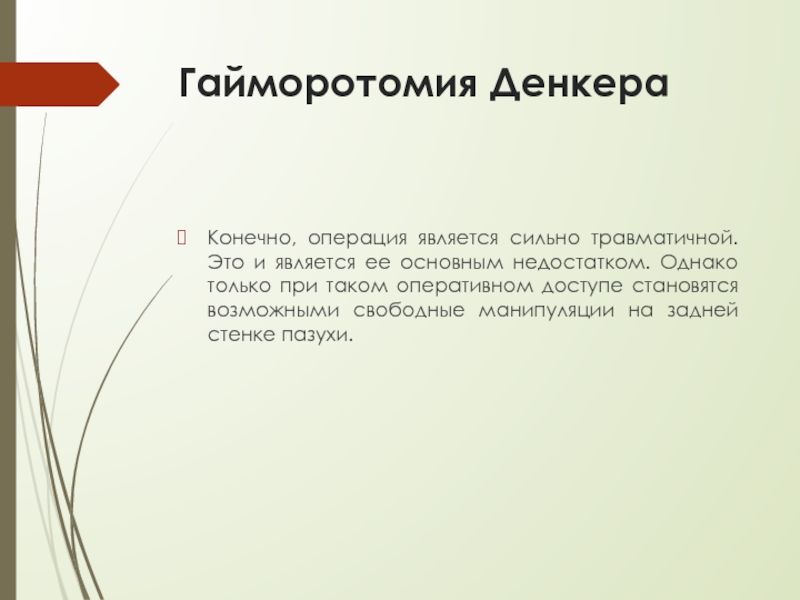 Гайморотомия Денкера

Конечно, операция является сильно травматичной. Это и является ее основным недостатком. Однако только при таком оперативном доступе становятся возможными свободные манипуляции на задней стенке пазухи.